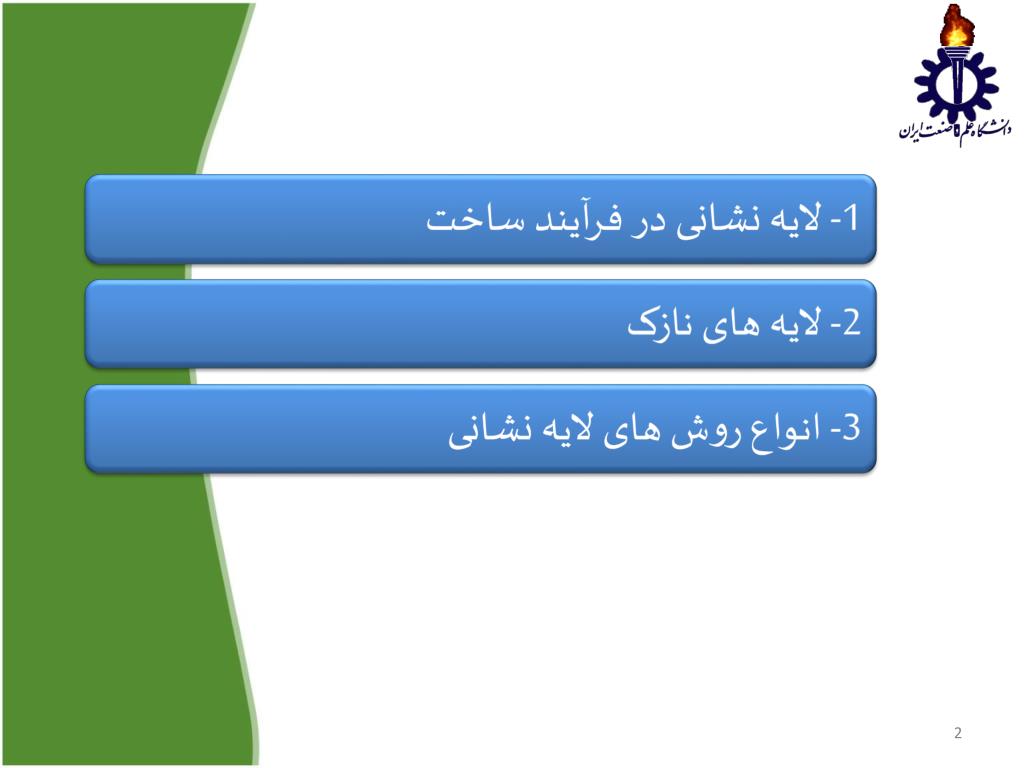 دانشگاه علم و صنعت ایران

1- لایه نشانی در فرآیند ساخت

2- لایه های نازک

3- انواع روش های لایه نشانی

2